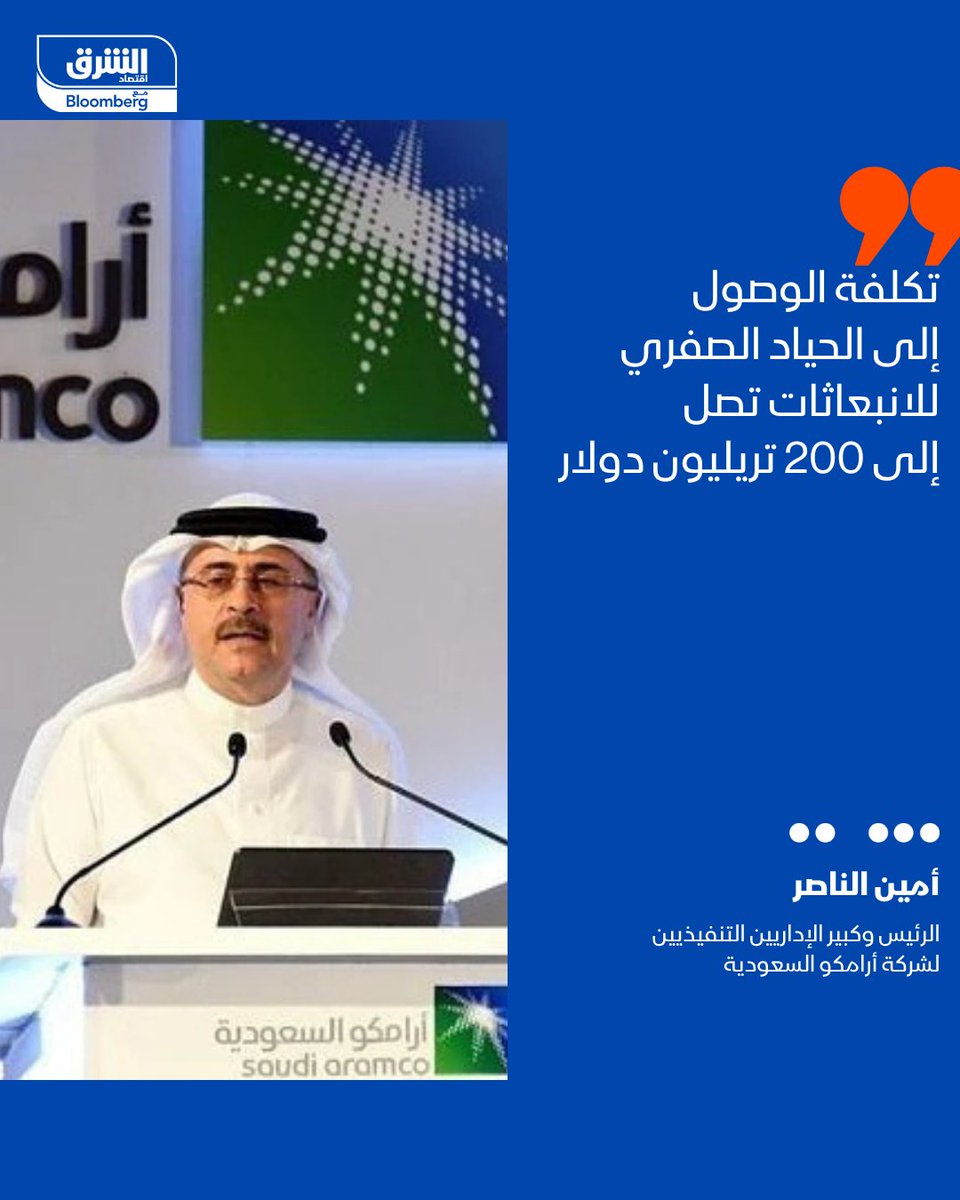 الشرق
اقتصاد
مع
Bloomberg

أرام
amco

تكلفة الوصول إلى الحياد الصفري للانبعاثات تصل إلى 200 تريليون دولار

أمين الناصر

الرئيس وكبير الإداريين التنفيذيين لشركة أرامكو السعودية

أرامكو السعودية
saudi aramco